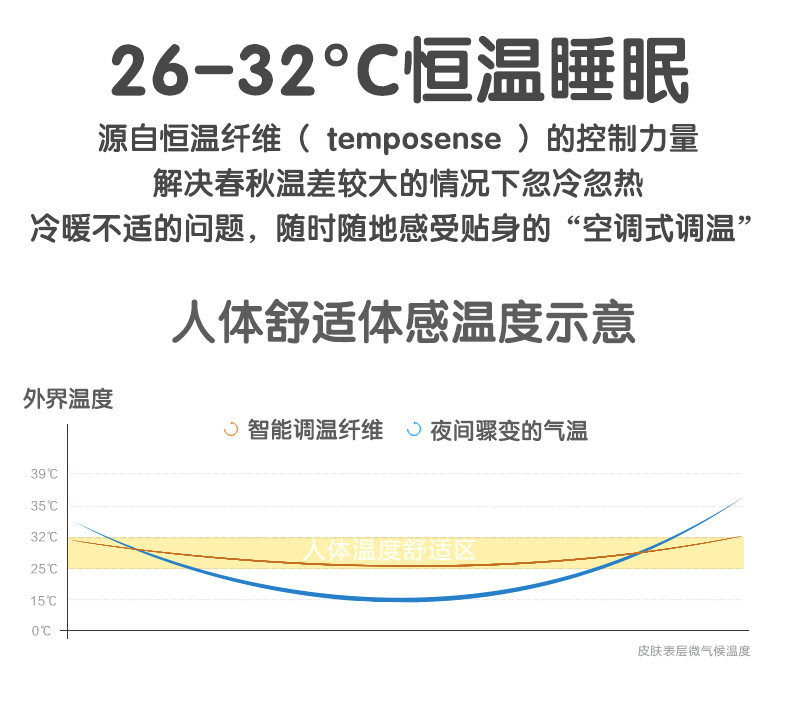 26-32°C恒温睡眠

源自恒温纤维（ temposense ）的控制力量
解决春秋温差较大的情况下忽冷忽热
冷暖不适的问题，随时随地感受贴身的“空调式调温”

人体舒适体感温度示意

外界温度

智能调温纤维　夜间骤变的气温

39℃
35℃
32℃
25℃
15℃
0℃

人体温度舒适区

皮肤表层微气候温度